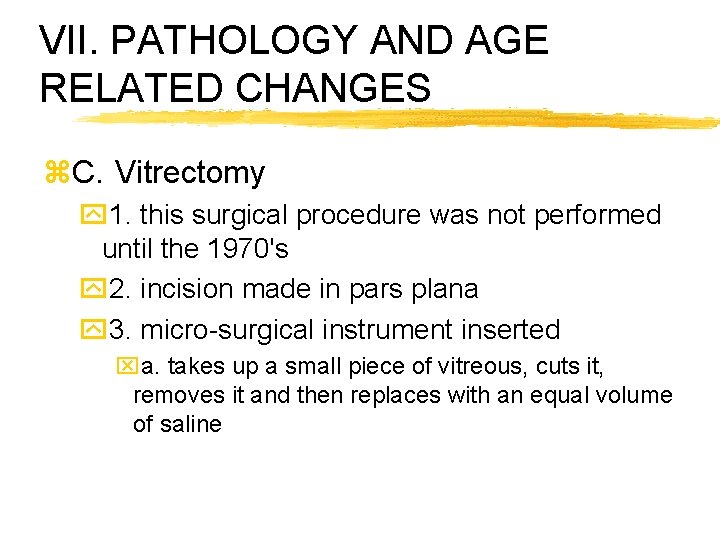 VII. PATHOLOGY AND AGE RELATED CHANGES

C. Vitrectomy

1. this surgical procedure was not performed until the 1970's

2. incision made in pars plana

3. micro-surgical instrument inserted

a. takes up a small piece of vitreous, cuts it, removes it and then replaces with an equal volume of saline